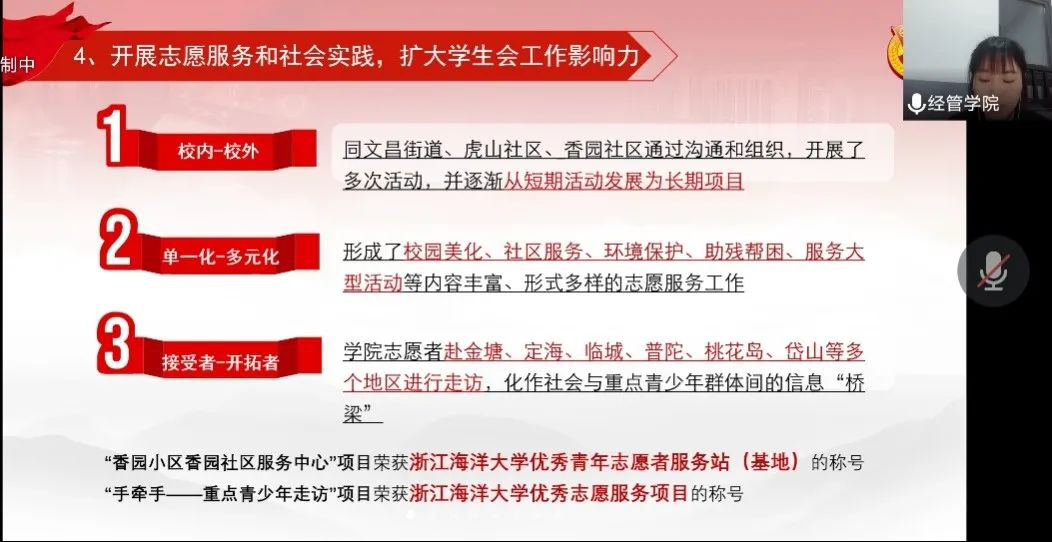 制中

4、开展志愿服务和社会实践，扩大学生会工作影响力

经管学院

1 校内-校外

同文昌街道、虎山社区、香园社区通过沟通和组织，开展了多次活动，并逐渐从短期活动发展为长期项目

2 单一化-多元化

形成了校园美化、社区服务、环境保护、助残帮困、服务大型活动等内容丰富、形式多样的志愿服务工作

3 接受者-开拓者

学院志愿者赴金塘、定海、临城、普陀、桃花岛、岱山等多个地区进行走访，化作社会与重点青少年群体间的信息“桥梁”

“香园小区香园社区服务中心”项目荣获浙江海洋大学优秀青年志愿者服务站（基地）的称号

“手牵手——重点青少年走访”项目荣获浙江海洋大学优秀志愿服务项目的称号